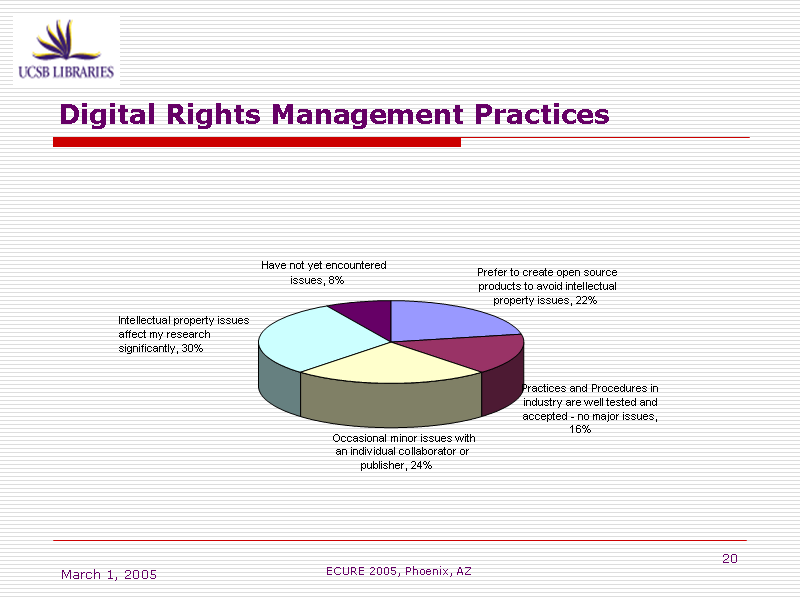 UCSB LIBRARIES

Digital Rights Management Practices

Have not yet encountered issues, 8%

Prefer to create open source products to avoid intellectual property issues, 22%

Intellectual property issues affect my research significantly, 30%

Practices and Procedures in industry are well tested and accepted - no major issues, 16%

Occasional minor issues with an individual collaborator or publisher, 24%

March 1, 2005

ECURE 2005, Phoenix, AZ

20